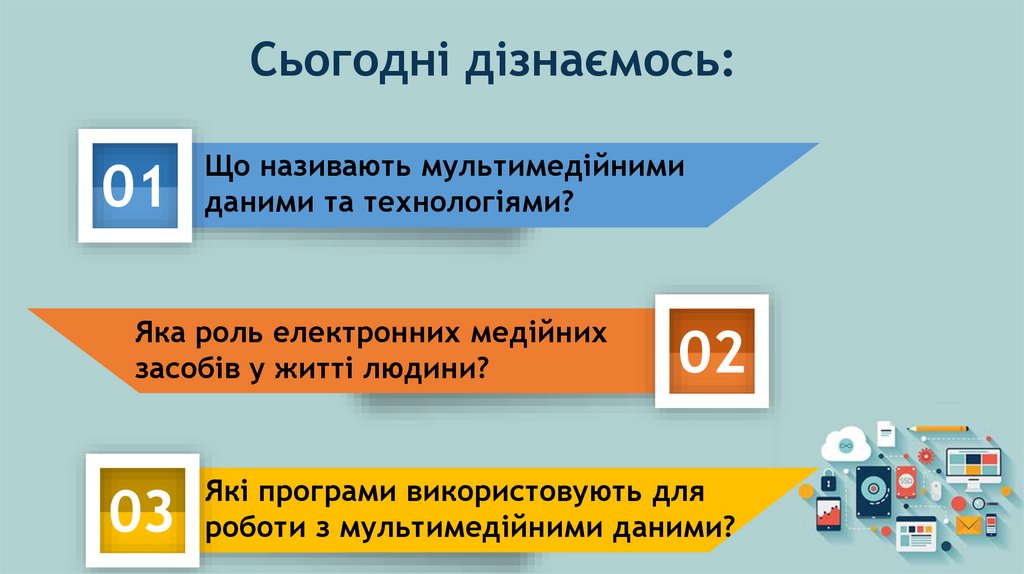 Сьогодні дізнаємось:

01

Що називають мультимедійними даними та технологіями?

Яка роль електронних медійних засобів у житті людини?

02

03

Які програми використовують для роботи з мультимедійними даними?